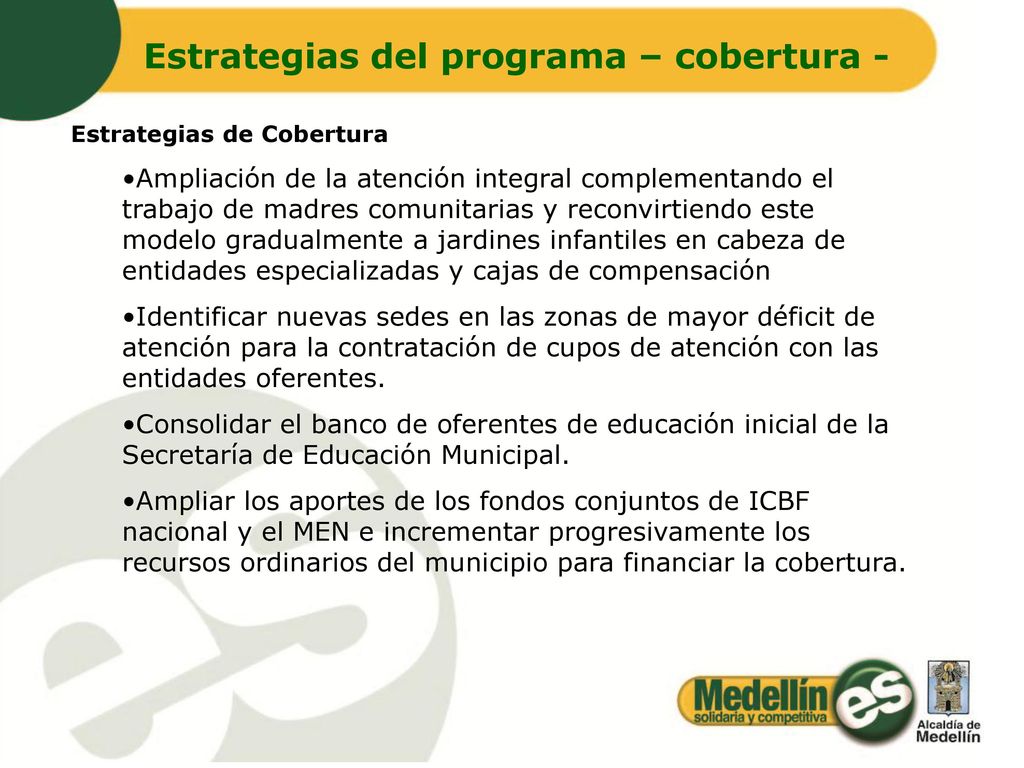 Estrategias del programa – cobertura -

Estrategias de Cobertura

•Ampliación de la atención integral complementando el trabajo de madres comunitarias y reconvirtiendo este modelo gradualmente a jardines infantiles en cabeza de entidades especializadas y cajas de compensación

•Identificar nuevas sedes en las zonas de mayor déficit de atención para la contratación de cupos de atención con las entidades oferentes.

•Consolidar el banco de oferentes de educación inicial de la Secretaría de Educación Municipal.

•Ampliar los aportes de los fondos conjuntos de ICBF nacional y el MEN e incrementar progresivamente los recursos ordinarios del municipio para financiar la cobertura.

Medellín solidaria y competitiva es

Alcaldía de Medellín